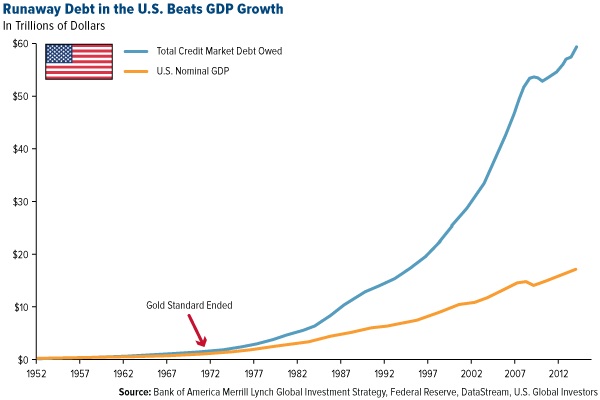 Runaway Debt in the U.S. Beats GDP Growth
In Trillions of Dollars

Total Credit Market Debt Owed
U.S. Nominal GDP

$60
$50
$40
$30
$20
$10
$0

Gold Standard Ended

1952
1957
1962
1967
1972
1977
1982
1987
1992
1997
2002
2007
2012

Source: Bank of America Merrill Lynch Global Investment Strategy, Federal Reserve, DataStream, U.S. Global Investors